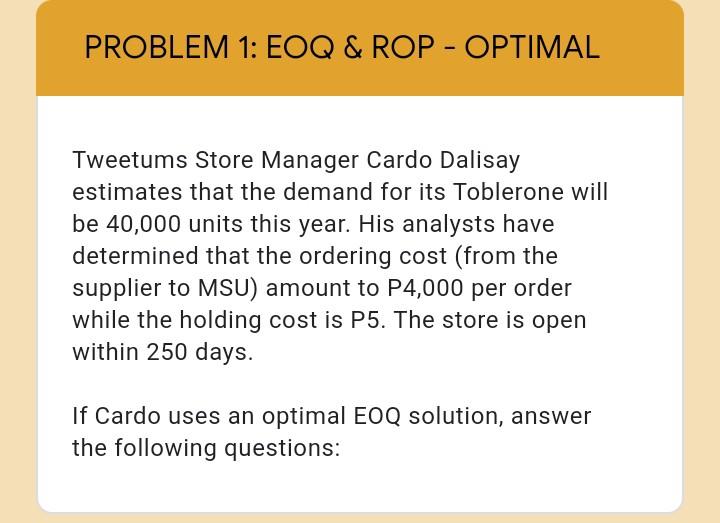 PROBLEM 1: EOQ & ROP - OPTIMAL

Tweetums Store Manager Cardo Dalisay estimates that the demand for its Toblerone will be 40,000 units this year. His analysts have determined that the ordering cost (from the supplier to MSU) amount to P4,000 per order while the holding cost is P5. The store is open within 250 days.

If Cardo uses an optimal EOQ solution, answer the following questions: